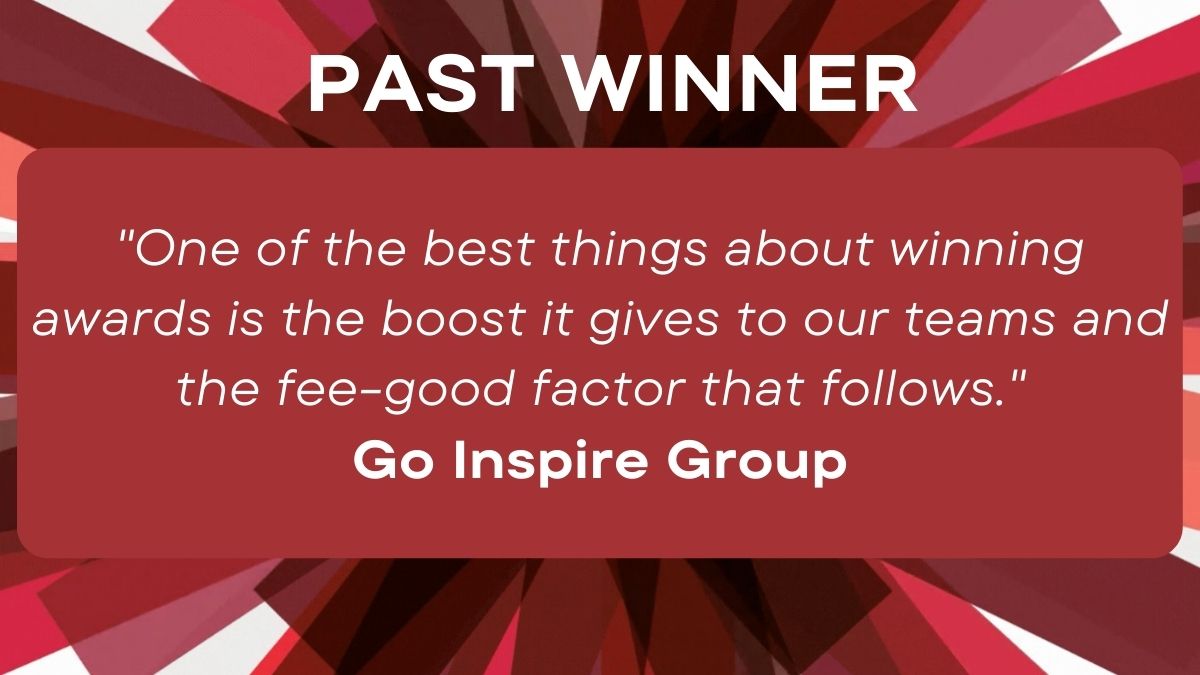 PAST WINNER

"One of the best things about winning awards is the boost it gives to our teams and the fee-good factor that follows."

Go Inspire Group